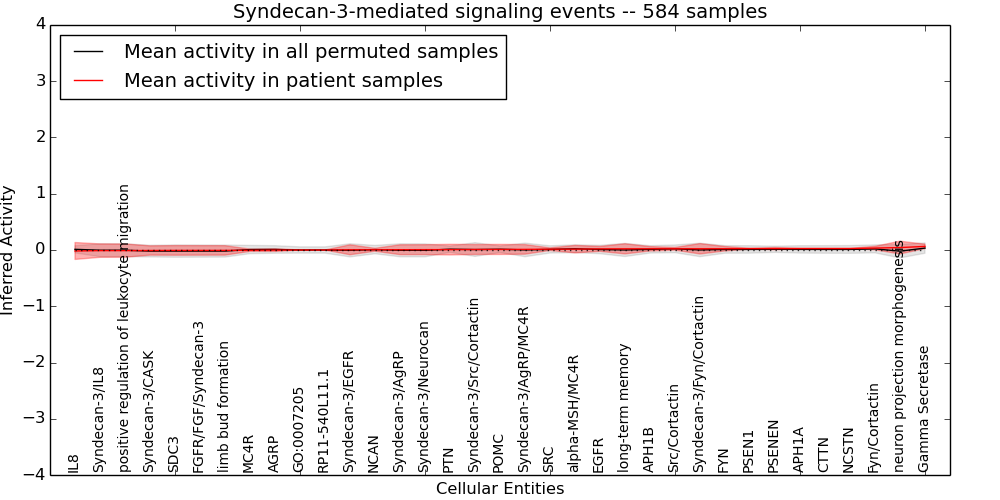 Syndecan-3-mediated signaling events -- 584 samples

Mean activity in all permuted samples
Mean activity in patient samples

Inferred Activity

4
3
2
1
0
−1
−2
−3
−4

IL8
Syndecan-3/IL8
positive regulation of leukocyte migration
Syndecan-3/CASK
SDC3
FGFR/FGF/Syndecan-3
limb bud formation
MC4R
AGRP
GO:0007205
RP11-540L11.1
Syndecan-3/EGFR
NCAN
Syndecan-3/AgRP
Syndecan-3/Neurocan
PTN
Syndecan-3/Src/Cortactin
POMC
Syndecan-3/AgRP/MC4R
SRC
alpha-MSH/MC4R
EGFR
long-term memory
APH1B
Src/Cortactin
Syndecan-3/Fyn/Cortactin
FYN
PSEN1
PSENEN
APH1A
CTTN
NCSTN
Fyn/Cortactin
neuron projection morphogenesis
Gamma Secretase

Cellular Entities